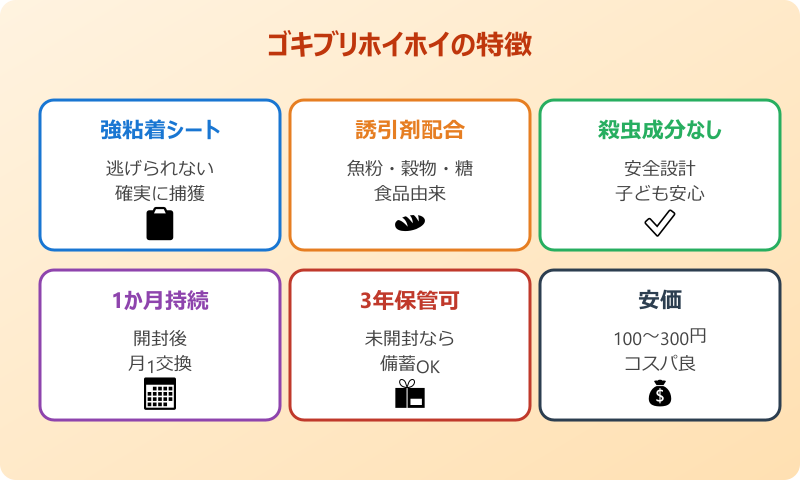 ゴキブリホイホイの特徴

強粘着シート
逃げられない
確実に捕獲

誘引剤配合
魚粉・穀物・糖
食品由来

殺虫成分なし
安全設計
子ども安心

1か月持続
開封後
月1交換

3年保管可
未開封なら
備蓄OK

安価
100〜300円
コスパ良